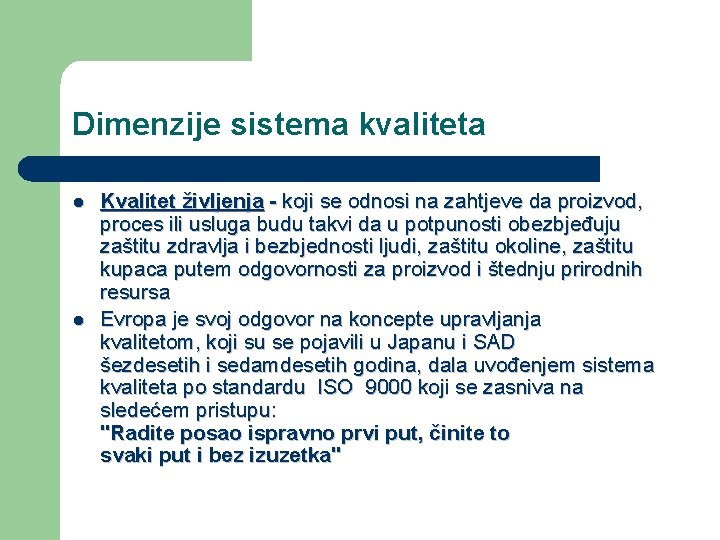 Dimenzije sistema kvaliteta

- Kvalitet življenja - koji se odnosi na zahtjeve da proizvod, proces ili usluga budu takvi da u potpunosti obezbjeđuju zaštitu zdravlja i bezbjednosti ljudi, zaštitu okoline, zaštitu kupaca putem odgovornosti za proizvod i štednju prirodnih resursa
- Evropa je svoj odgovor na koncepte upravljanja kvalitetom, koji su se pojavili u Japanu i SAD šezdesetih i sedamdesetih godina, dala uvođenjem sistema kvaliteta po standardu ISO 9000 koji se zasniva na sledećem pristupu:
"Radite posao ispravno prvi put, činite to svaki put i bez izuzetka"